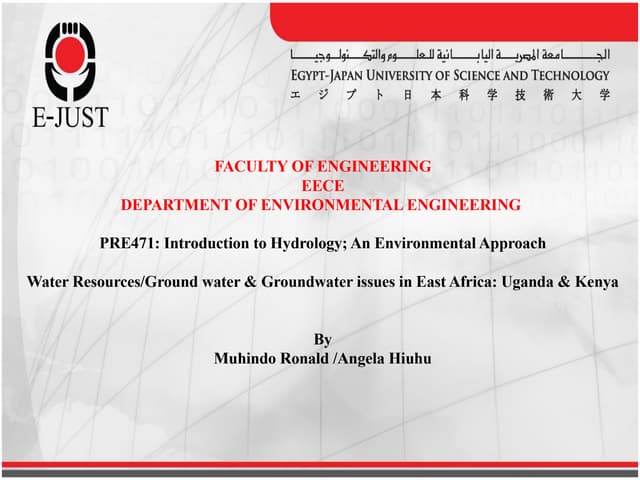 E-JUST

الجامعة المصرية اليابانية للعلوم والتكنولوجيا
EGYPT-JAPAN UNIVERSITY OF SCIENCE AND TECHNOLOGY
エジプト日本科学技術大学

FACULTY OF ENGINEERING
EECE
DEPARTMENT OF ENVIRONMENTAL ENGINEERING

PRE471: Introduction to Hydrology; An Environmental Approach

Water Resources/Ground water & Groundwater issues in East Africa: Uganda & Kenya

By
Muhindo Ronald /Angela Hiuhu